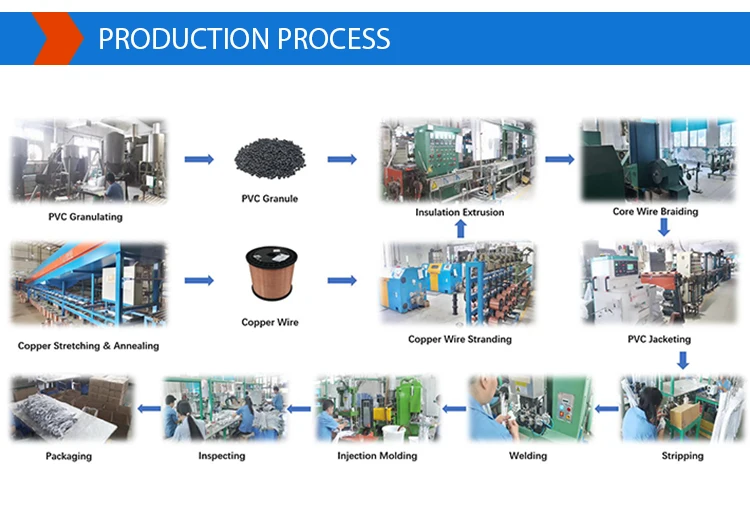 PRODUCTION PROCESS

PVC Granulating

PVC Granule

Insulation Extrusion

Core Wire Braiding

Copper Stretching & Annealing

Copper Wire

Copper Wire Stranding

PVC Jacketing

Packaging

Inspecting

Injection Molding

Welding

Stripping